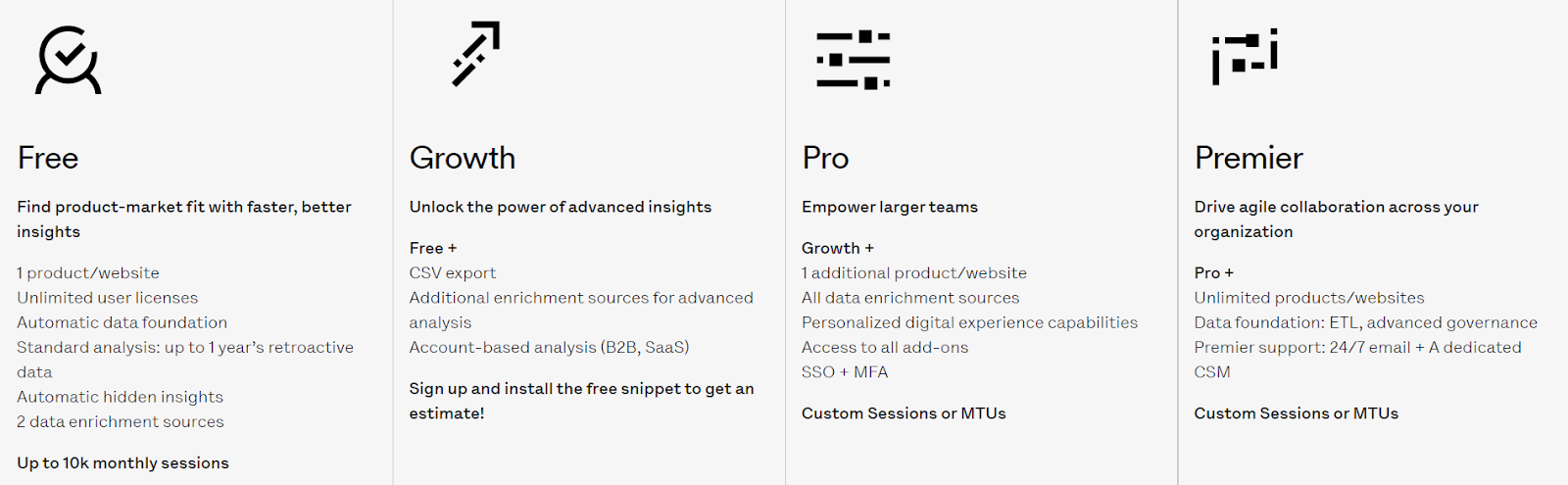 Free

Find product-market fit with faster, better insights

1 product/website
Unlimited user licenses
Automatic data foundation
Standard analysis: up to 1 year's retroactive data
Automatic hidden insights
2 data enrichment sources

Up to 10k monthly sessions

Growth

Unlock the power of advanced insights

Free +
CSV export
Additional enrichment sources for advanced analysis
Account-based analysis (B2B, SaaS)

Sign up and install the free snippet to get an estimate!

Pro

Empower larger teams

Growth +
1 additional product/website
All data enrichment sources
Personalized digital experience capabilities
Access to all add-ons
SSO + MFA

Custom Sessions or MTUs

Premier

Drive agile collaboration across your organization

Pro +
Unlimited products/websites
Data foundation: ETL, advanced governance
Premier support: 24/7 email + A dedicated CSM

Custom Sessions or MTUs